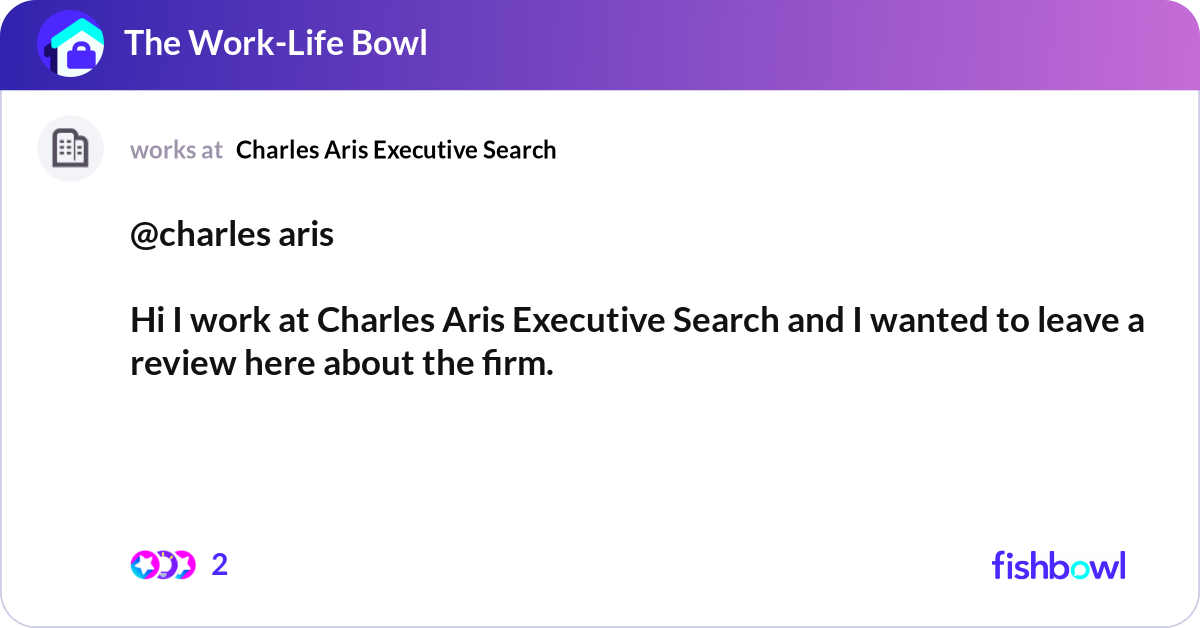 The Work-Life Bowl

works at Charles Aris Executive Search

@charles aris

Hi I work at Charles Aris Executive Search and I wanted to leave a review here about the firm.

2

fishbowl